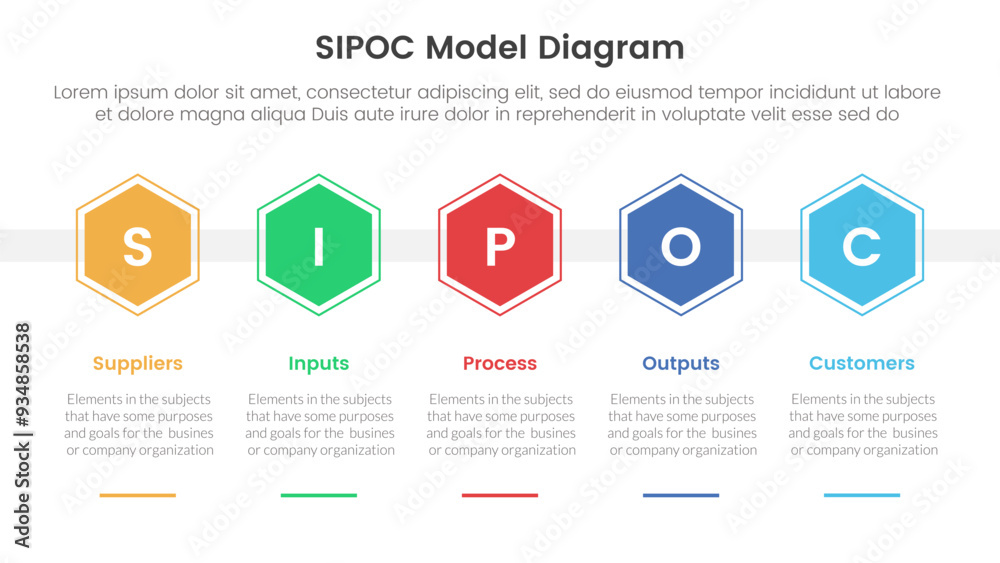 SIPOC Model Diagram

Lorem ipsum dolor sit amet, consectetur adipiscing elit, sed do eiusmod tempor incididunt ut labore et dolore magna aliqua Duis aute irure dolor in reprehenderit in voluptate velit esse sed do

S

I

P

O

C

Suppliers

Elements in the subjects that have some purposes and goals for the busines or company organization

Inputs

Elements in the subjects that have some purposes and goals for the busines or company organization

Process

Elements in the subjects that have some purposes and goals for the busines or company organization

Outputs

Elements in the subjects that have some purposes and goals for the busines or company organization

Customers

Elements in the subjects that have some purposes and goals for the busines or company organization

Adobe Stock | #934858538